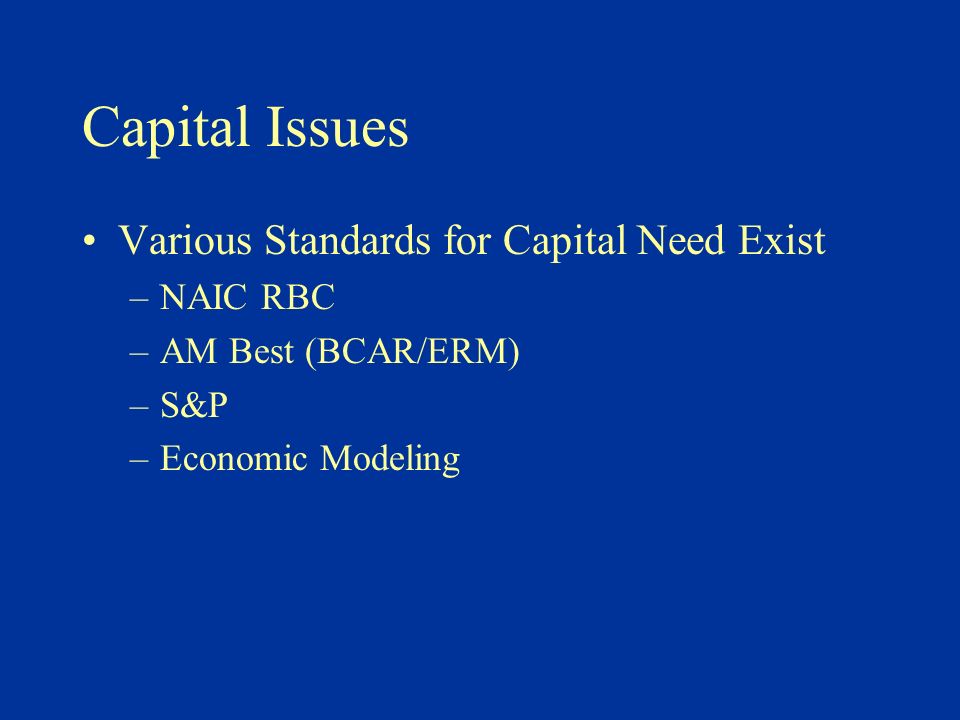 Capital Issues

• Various Standards for Capital Need Exist
– NAIC RBC
– AM Best (BCAR/ERM)
– S&P
– Economic Modeling